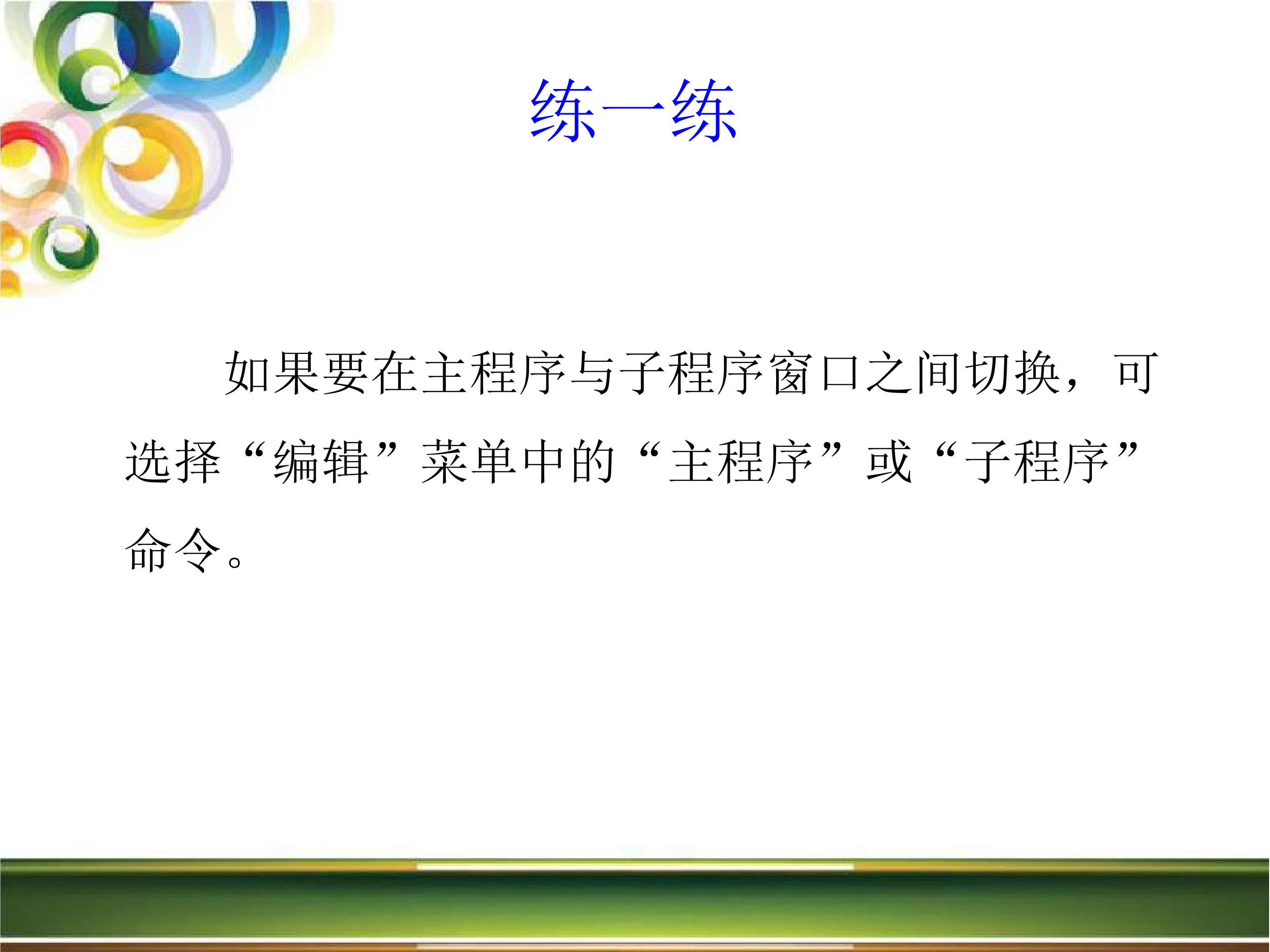 练一练

如果要在主程序与子程序窗口之间切换，可选择“编辑”菜单中的“主程序”或“子程序”命令。